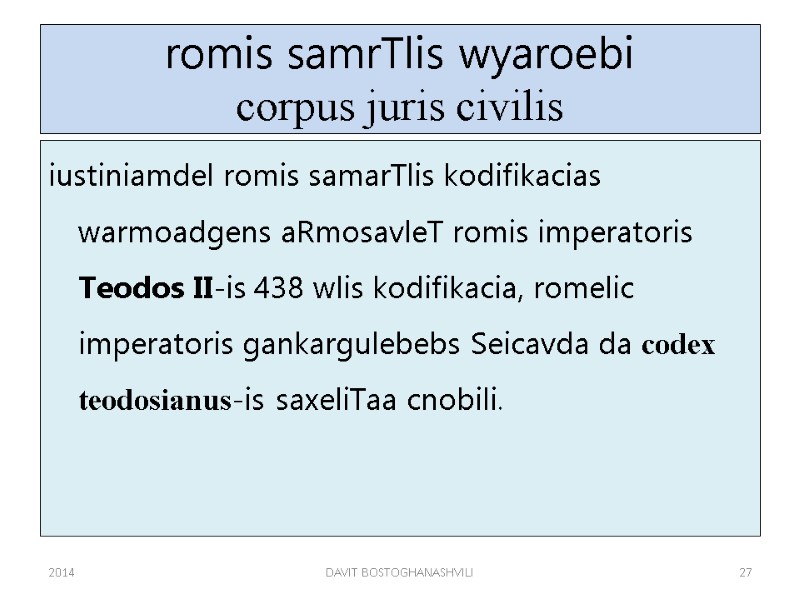 romis samrTlis wyaroebi
corpus juris civilis

iustiniamdel romis samarTlis kodifikacias warmoadgens aRmosavleT romis imperatoris Teodos II-is 438 wlis kodifikacia, romelic imperatoris gankargulebebs Seicavda da codex teodosianus-is saxeliTaa cnobili.

2014
DAVIT BOSTOGHANASHVILI
27